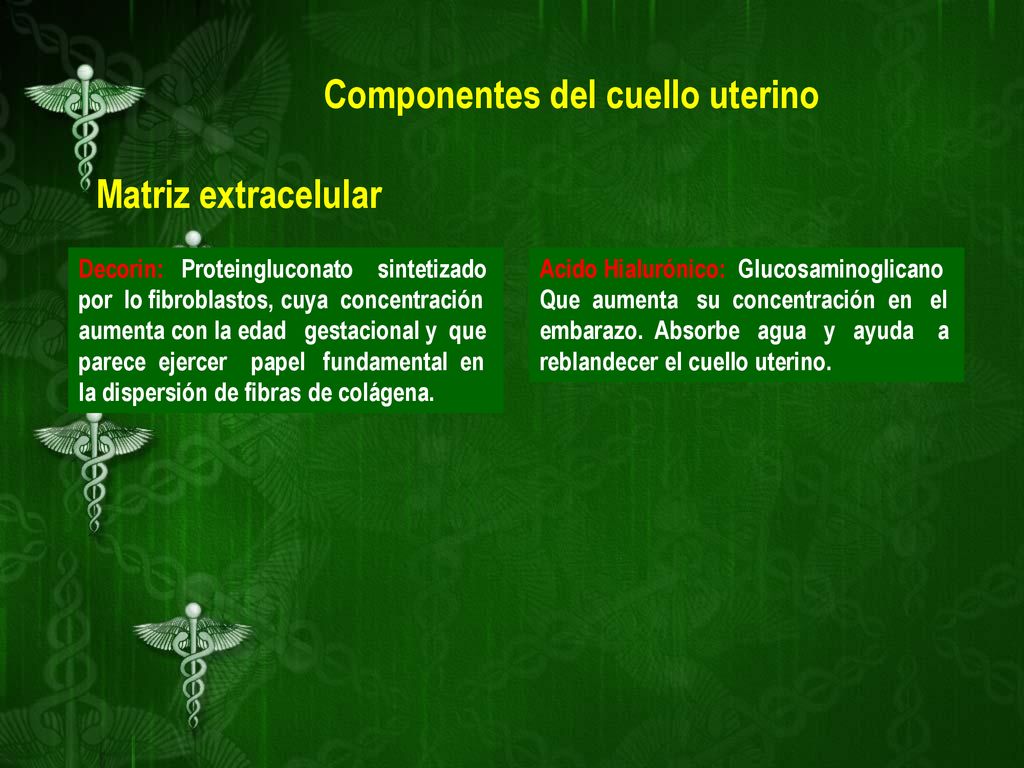 Componentes del cuello uterino

Matriz extracelular

Decorin: Proteingluconato sintetizado por lo fibroblastos, cuya concentración aumenta con la edad gestacional y que parece ejercer papel fundamental en la dispersión de fibras de colágena.

Acido Hialurónico: Glucosaminoglicano Que aumenta su concentración en el embarazo. Absorbe agua y ayuda a reblandecer el cuello uterino.